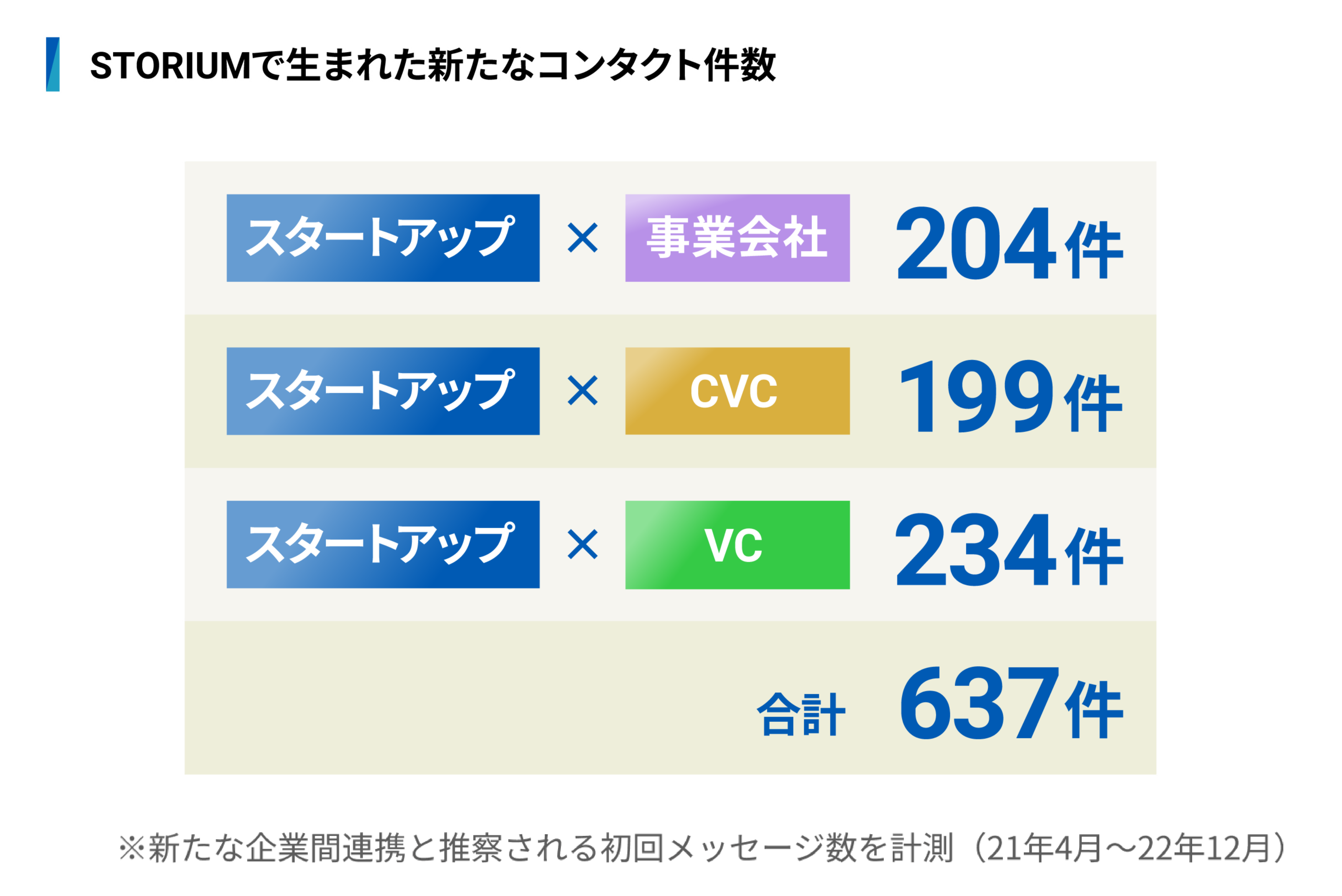 STORIUMで生まれた新たなコンタクト件数

スタートアップ × 事業会社 204件

スタートアップ × CVC 199件

スタートアップ × VC 234件

合計 637件

※新たな企業間連携と推察される初回メッセージ数を計測（21年4月〜22年12月）